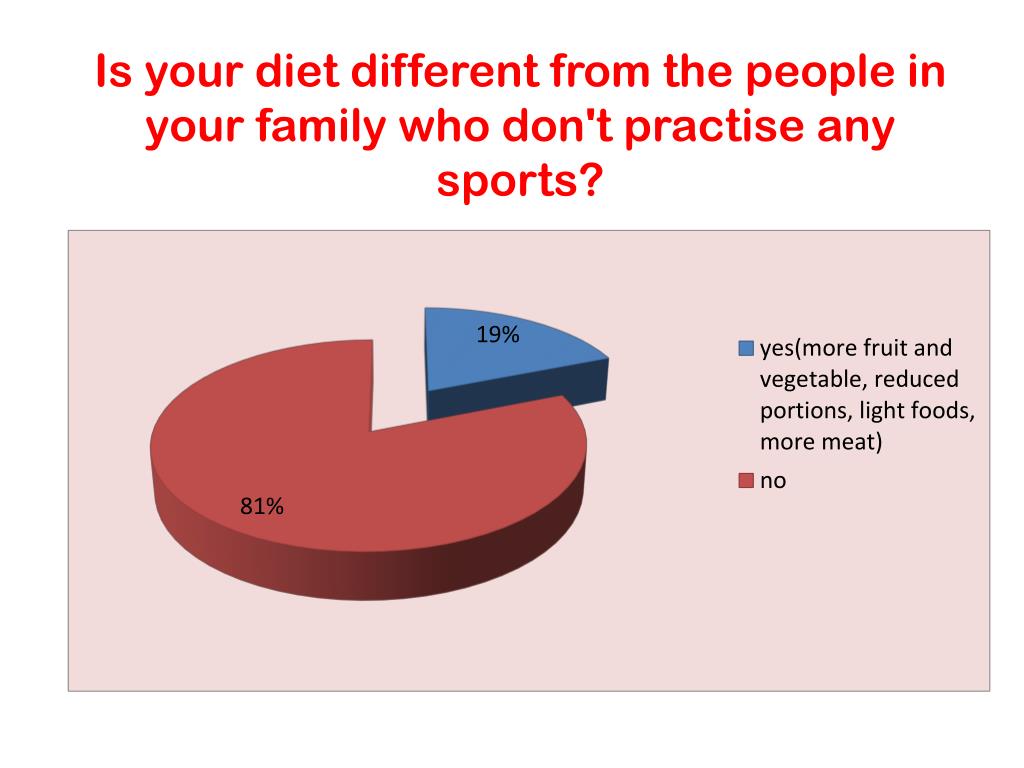 Is your diet different from the people in your family who don't practise any sports?

19%

81%

yes(more fruit and vegetable, reduced portions, light foods, more meat)

no